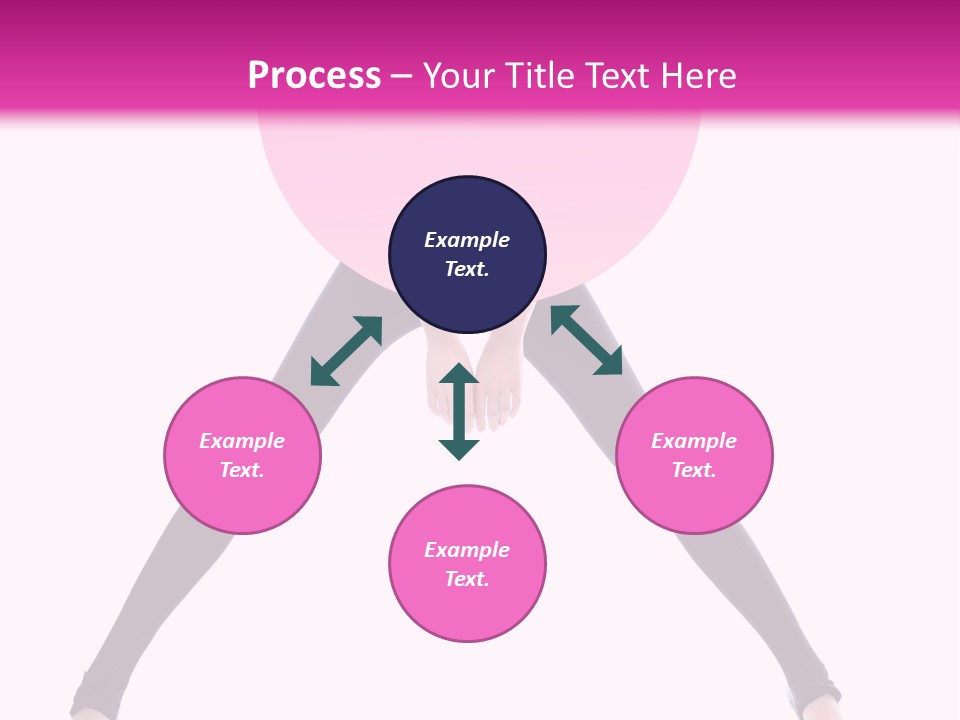 Process – Your Title Text Here

Example Text.

Example Text.

Example Text.

Example Text.